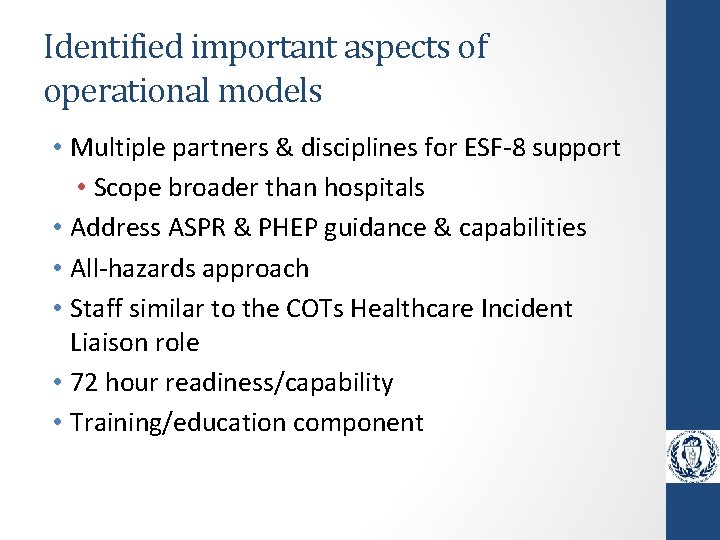 Identified important aspects of operational models

• Multiple partners & disciplines for ESF-8 support
  • Scope broader than hospitals
• Address ASPR & PHEP guidance & capabilities
• All-hazards approach
• Staff similar to the COTs Healthcare Incident Liaison role
• 72 hour readiness/capability
• Training/education component